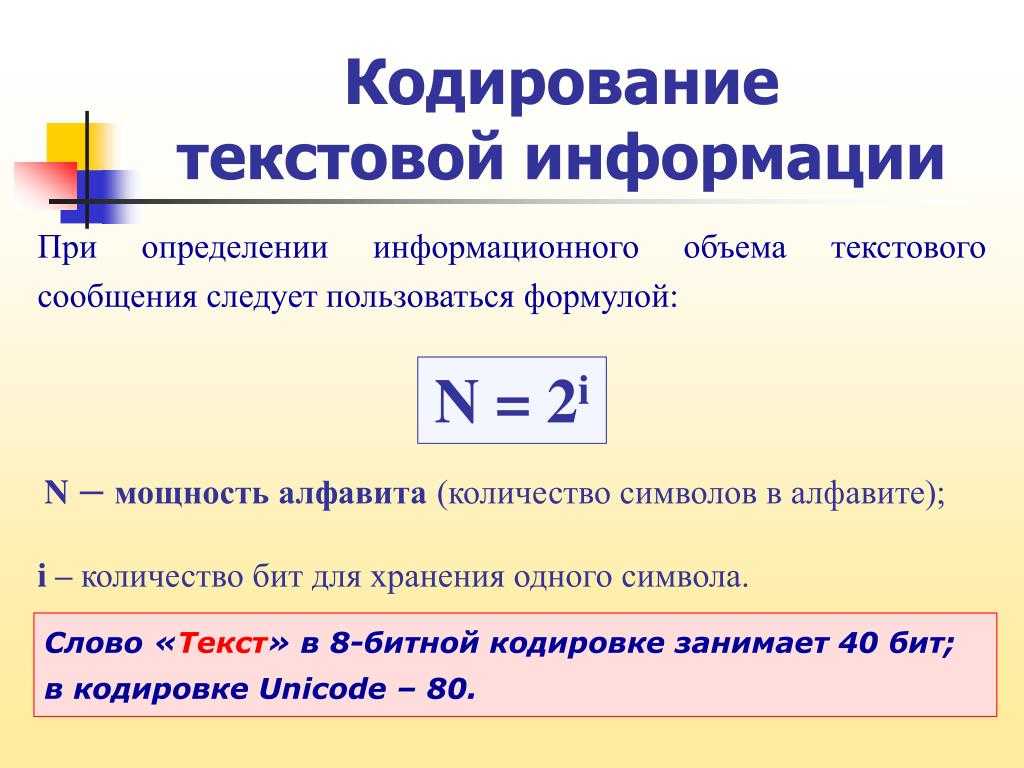 Кодирование текстовой информации

При определении информационного объема текстового сообщения следует пользоваться формулой:

$N = 2^i$

N – мощность алфавита (количество символов в алфавите);

i – количество бит для хранения одного символа.

Слово «Текст» в 8-битной кодировке занимает 40 бит; в кодировке Unicode – 80.